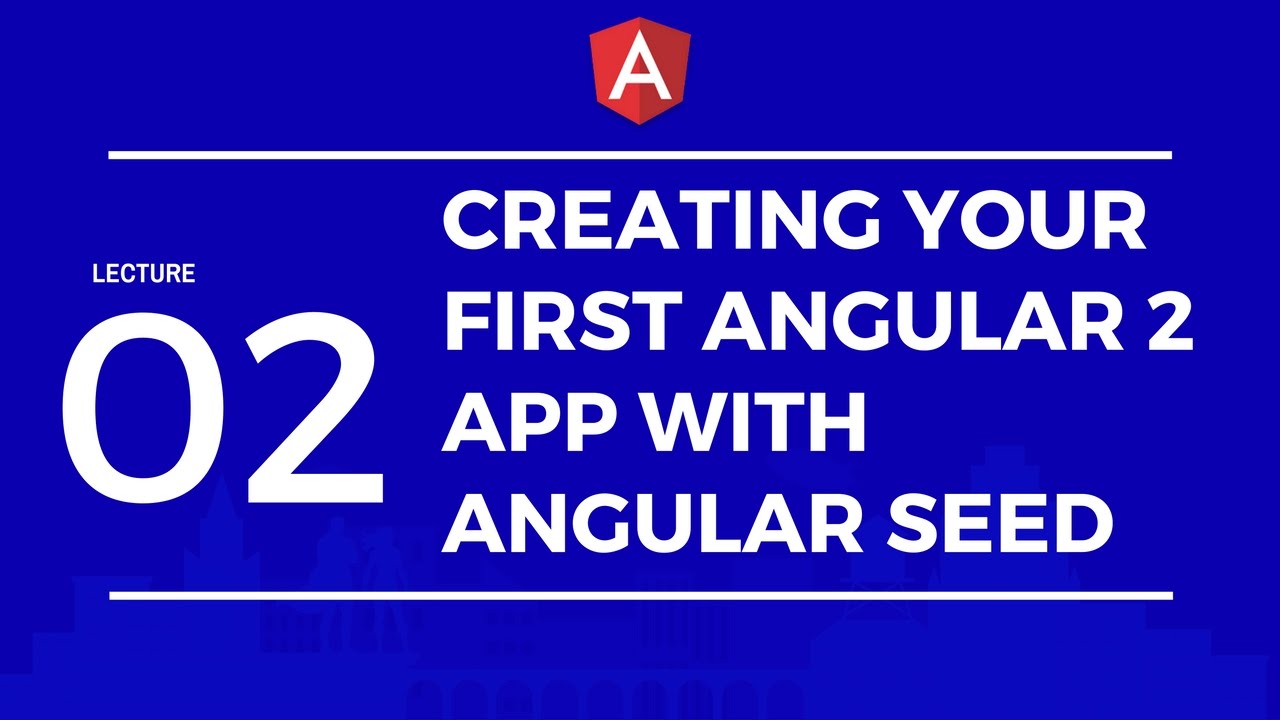 A

LECTURE
02

CREATING YOUR FIRST ANGULAR 2 APP WITH ANGULAR SEED